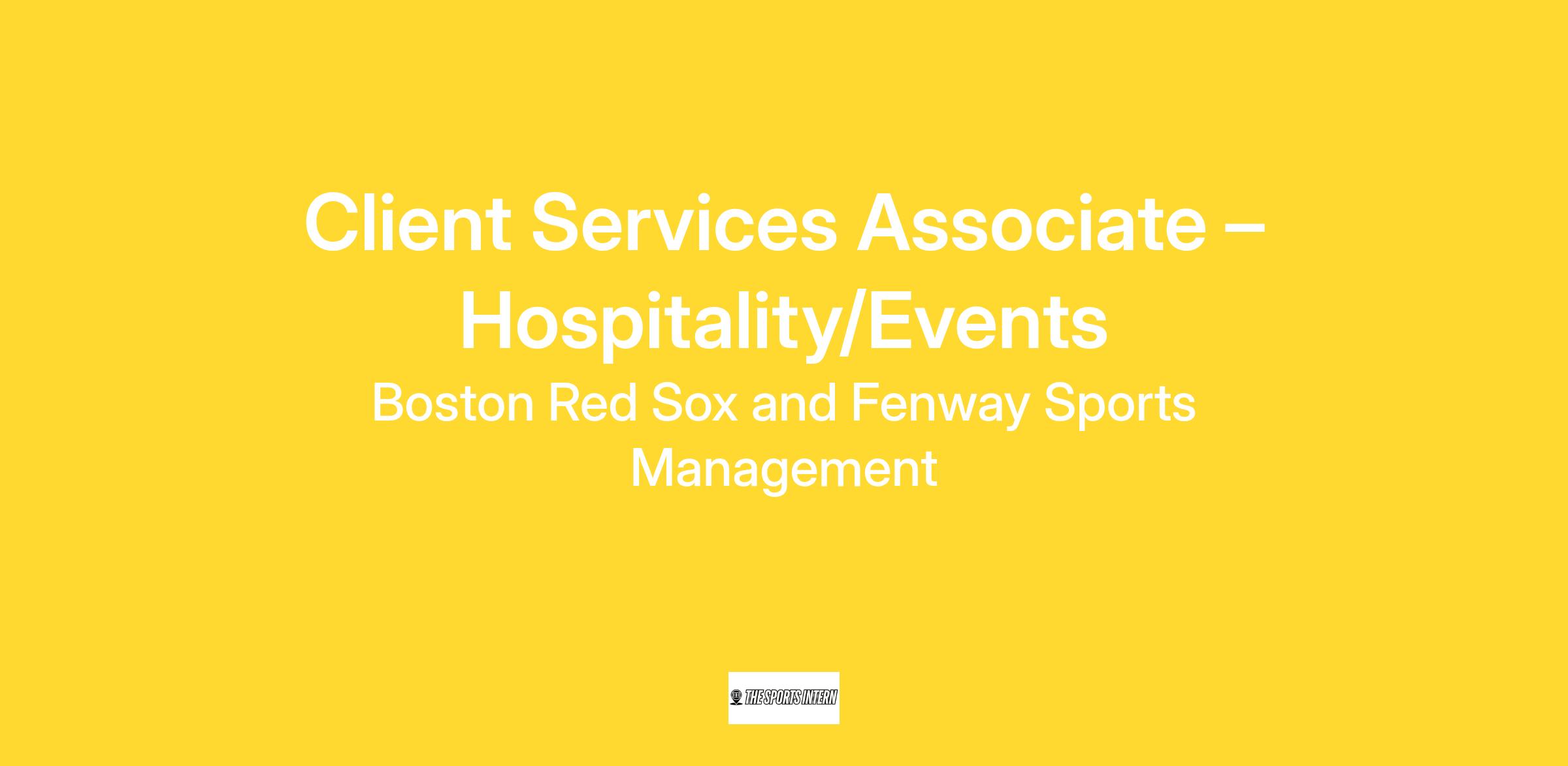 Client Services Associate – Hospitality/Events

Boston Red Sox and Fenway Sports Management

THE SPORTS INTERN